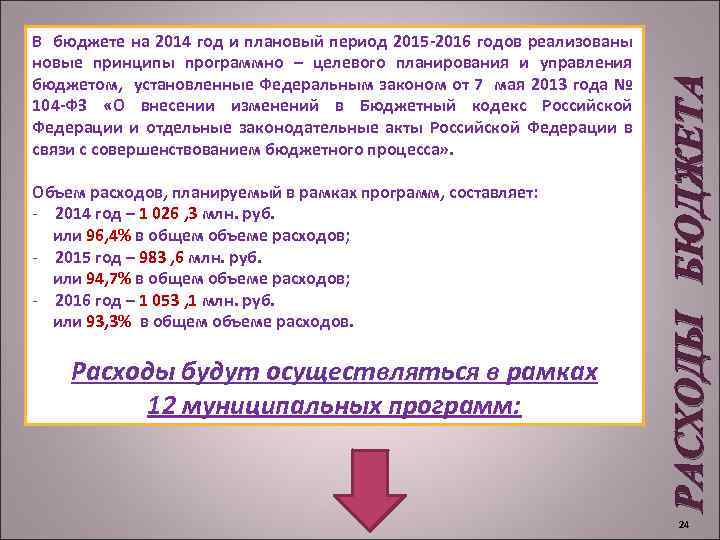 В бюджете на 2014 год и плановый период 2015-2016 годов реализованы новые принципы программно – целевого планирования и управления бюджетом, установленные Федеральным законом от 7 мая 2013 года № 104-ФЗ «О внесении изменений в Бюджетный кодекс Российской Федерации и отдельные законодательные акты Российской Федерации в связи с совершенствованием бюджетного процесса».

Объем расходов, планируемый в рамках программ, составляет:
- 2014 год – 1 026 ,3 млн. руб. или 96,4% в общем объеме расходов;
- 2015 год – 983 ,6 млн. руб. или 94,7% в общем объеме расходов;
- 2016 год – 1 053 ,1 млн. руб. или 93,3% в общем объеме расходов.

Расходы будут осуществляться в рамках 12 муниципальных программ:

РАСХОДЫ БЮДЖЕТА

24